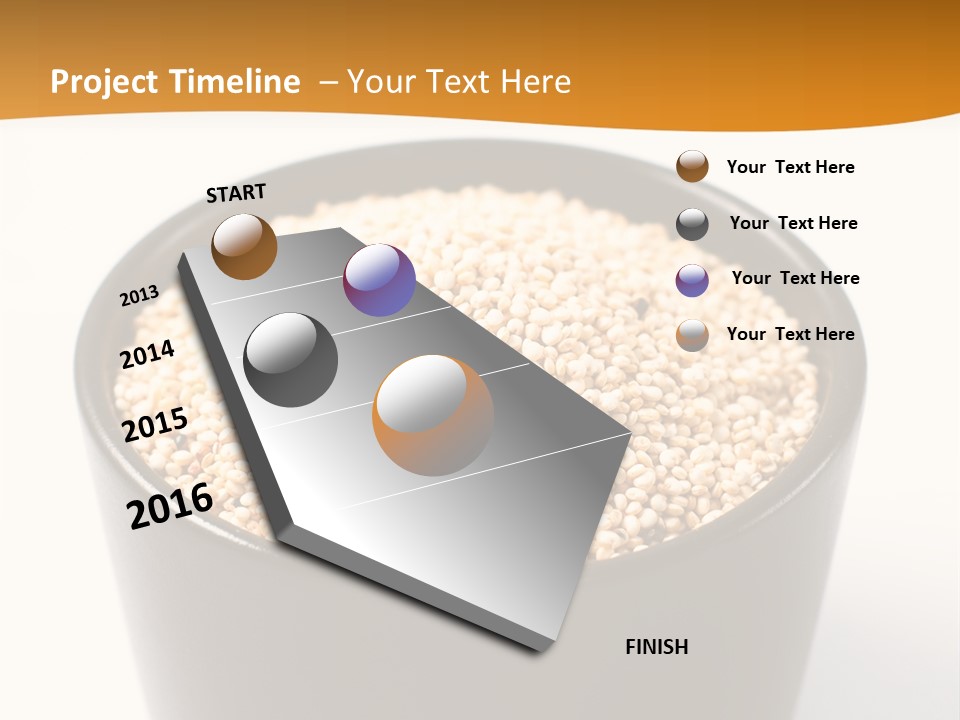 Project Timeline – Your Text Here

START

2013

2014

2015

2016

FINISH

Your Text Here

Your Text Here

Your Text Here

Your Text Here